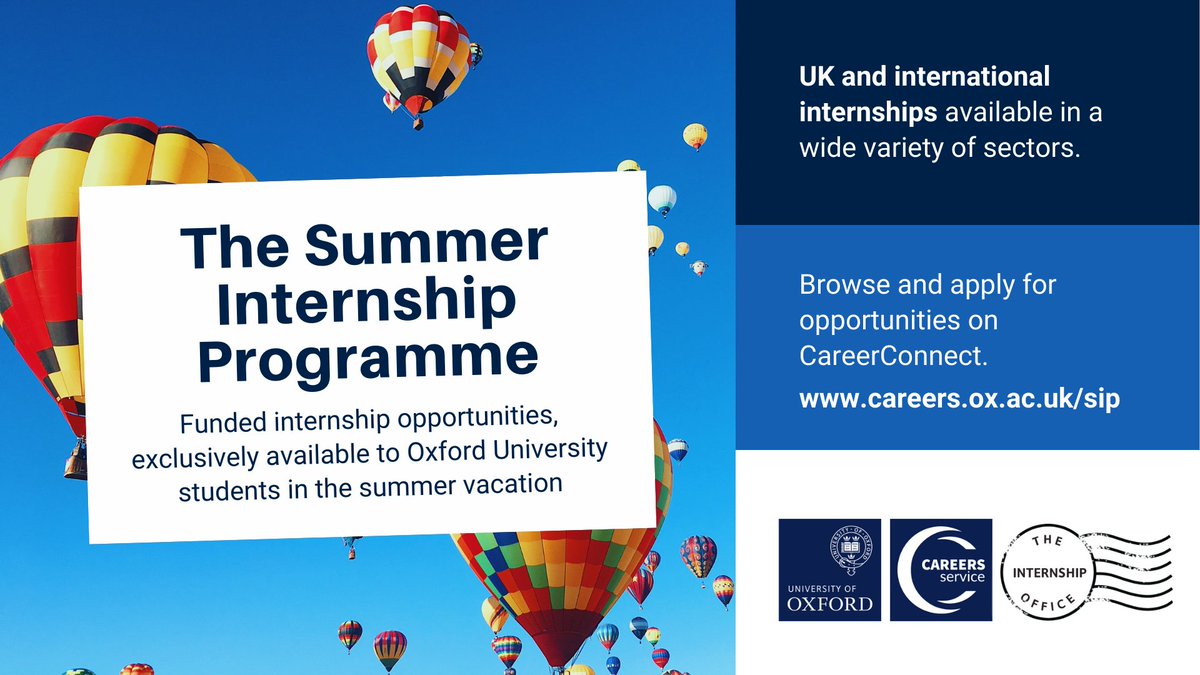 The Summer Internship Programme

Funded internship opportunities, exclusively available to Oxford University students in the summer vacation

UK and international internships available in a wide variety of sectors.

Browse and apply for opportunities on CareerConnect.

www.careers.ox.ac.uk/sip

UNIVERSITY OF OXFORD

CAREERS service

THE INTERNSHIP OFFICE